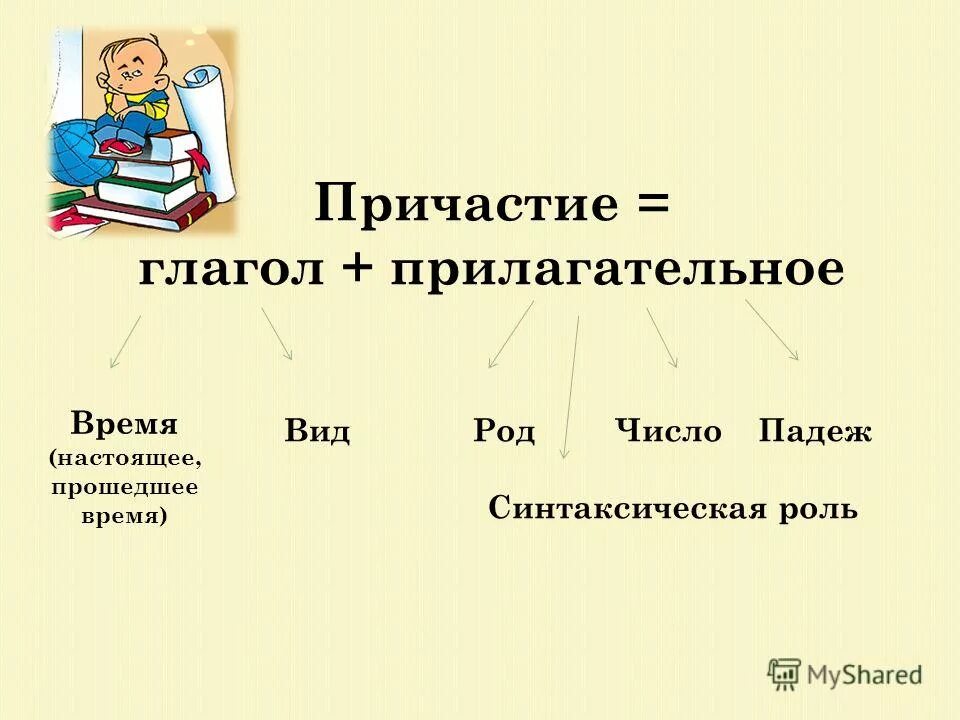 Причастие =
глагол + прилагательное

Время
(настоящее, прошедшее время)

Вид

Род

Число

Падеж

Синтаксическая роль

MyShared